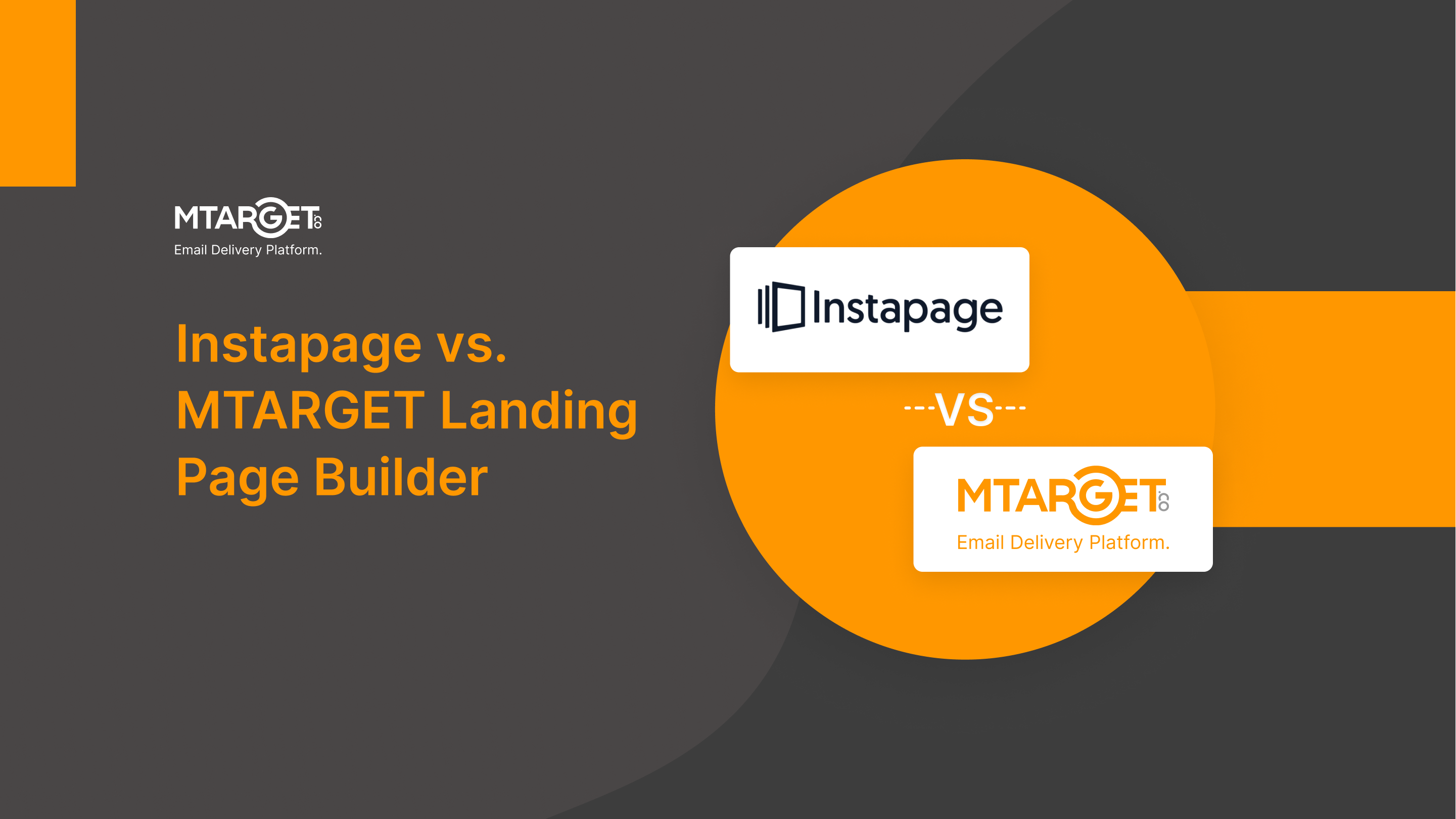 MTARGET.co
Email Delivery Platform.

Instapage vs. MTARGET Landing Page Builder

Instapage

---VS---

MTARGET.co
Email Delivery Platform.